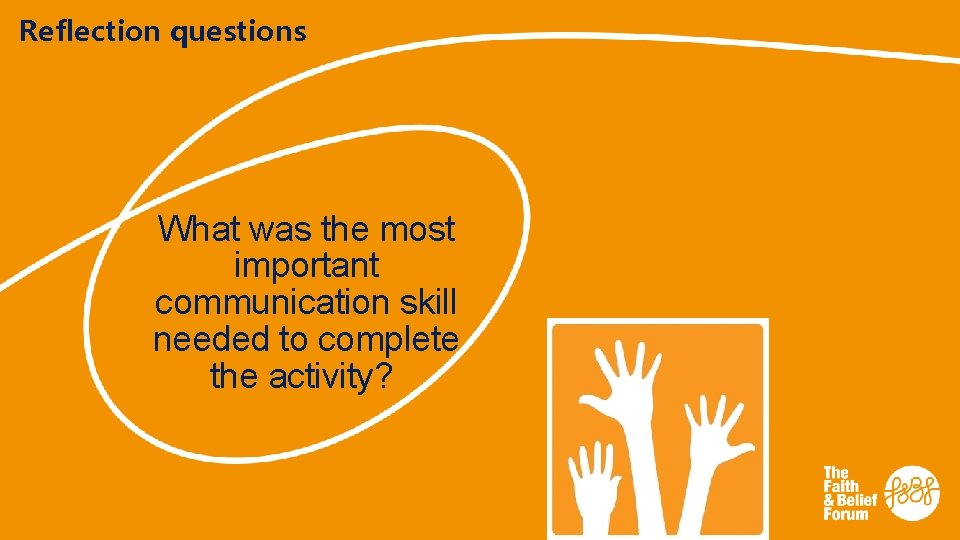 Reflection questions

What was the most important communication skill needed to complete the activity?

The Faith & Belief Forum

f&bf